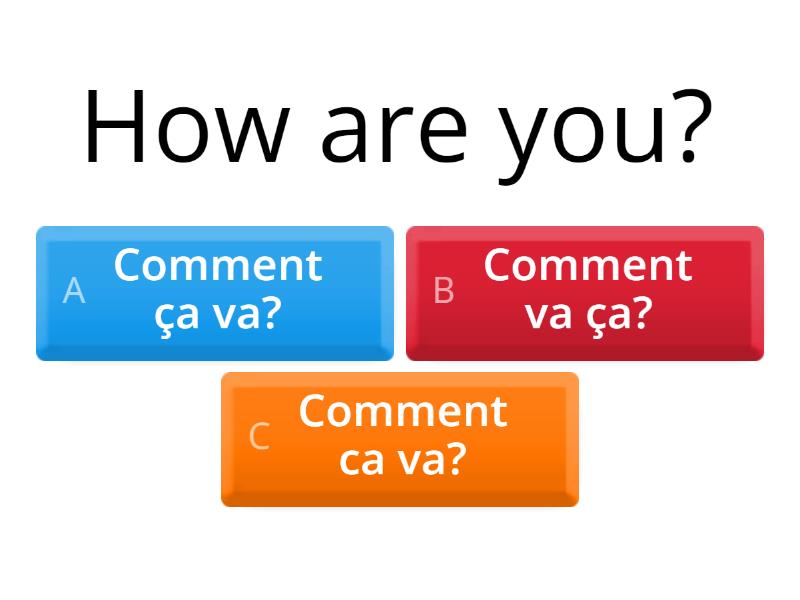 How are you?

A Comment ça va?

B Comment va ça?

C Comment ca va?